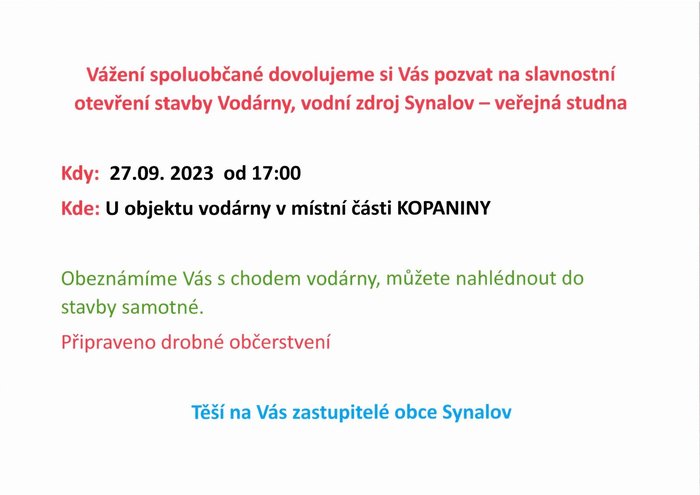 Vážení spoluobčané dovolujeme si Vás pozvat na slavnostní otevření stavby Vodárny, vodní zdroj Synalov – veřejná studna

Kdy: 27.09. 2023 od 17:00

Kde: U objektu vodárny v místní části KOPANINY

Obeznámíme Vás s chodem vodárny, můžete nahlédnout do stavby samotné.

Připraveno drobné občerstvení

Těší na Vás zastupitelé obce Synalov